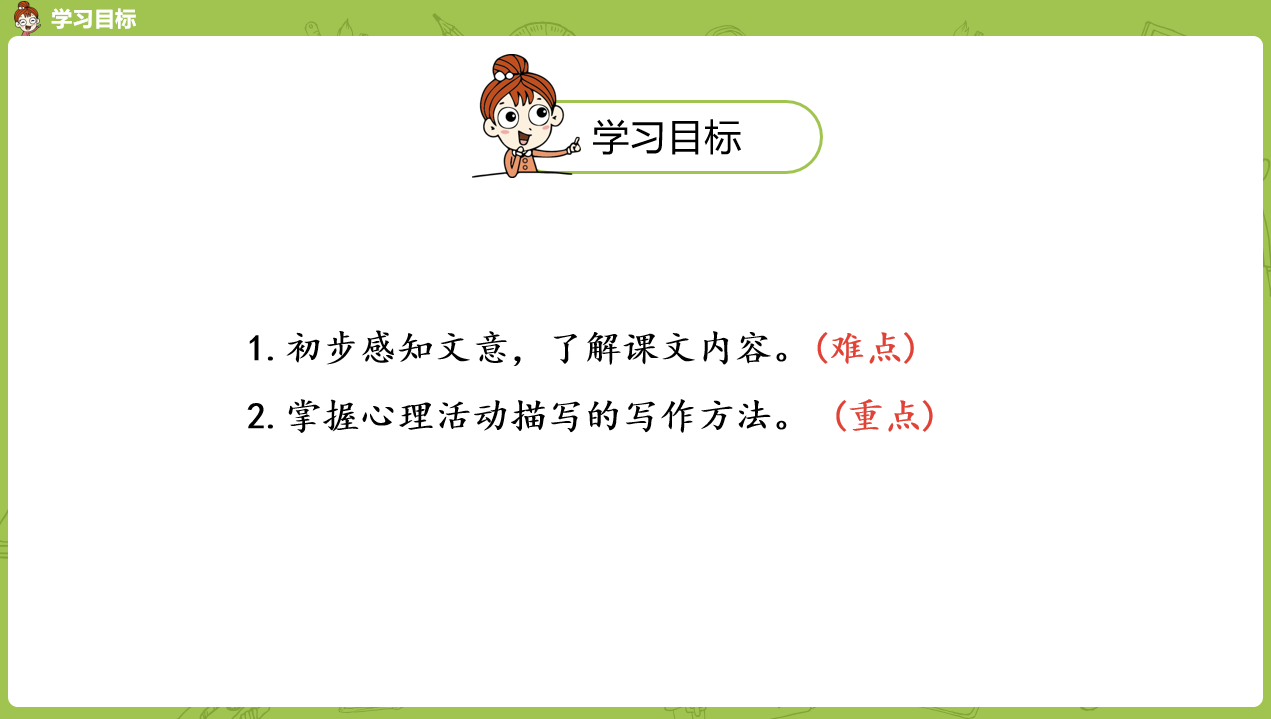 学习目标

学习目标

1. 初步感知文意，了解课文内容。（难点）

2. 掌握心理活动描写的写作方法。（重点）